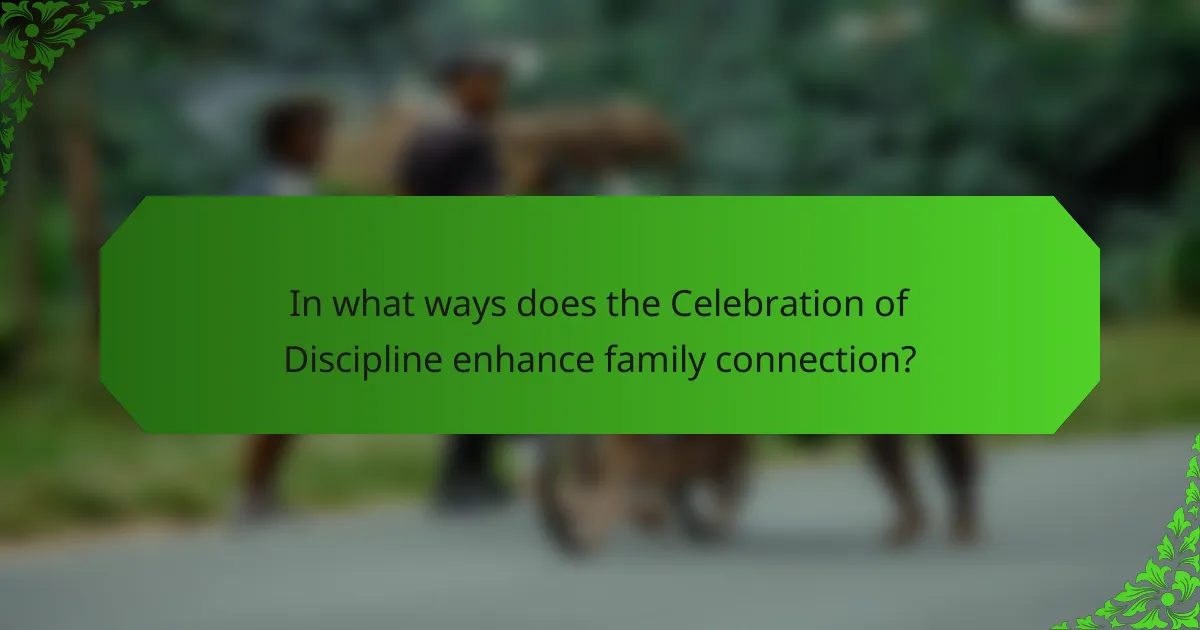 In what ways does the Celebration of Discipline enhance family connection?